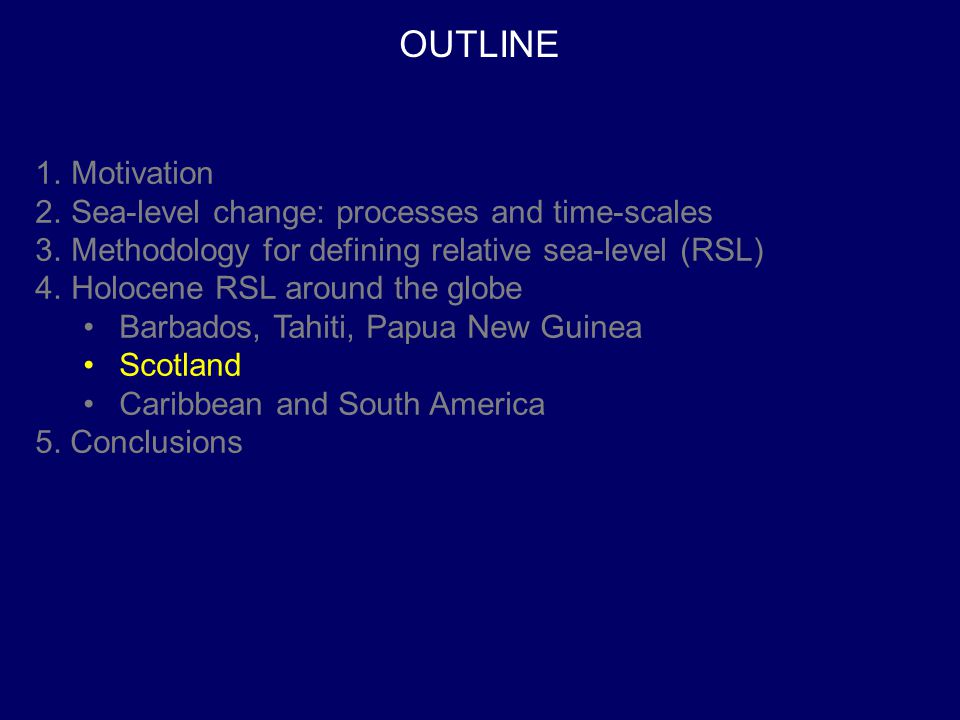 OUTLINE

1. Motivation
2. Sea-level change: processes and time-scales
3. Methodology for defining relative sea-level (RSL)
4. Holocene RSL around the globe
• Barbados, Tahiti, Papua New Guinea
• Scotland
• Caribbean and South America
5. Conclusions